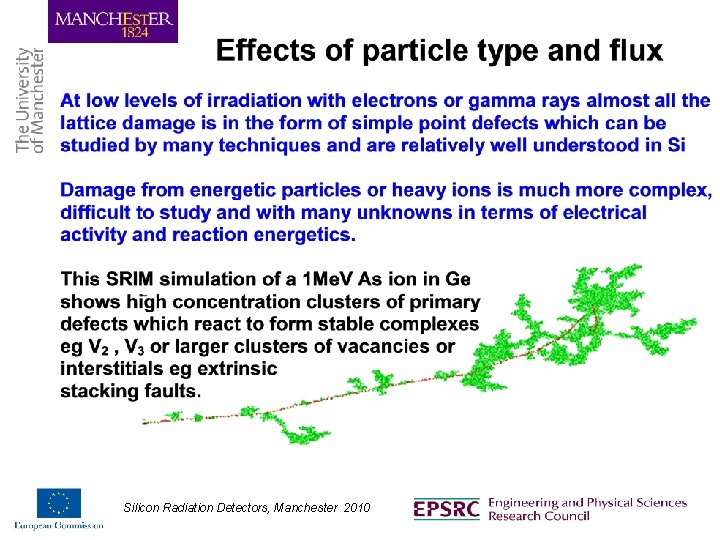 MANCHESTER
1824

The University
of Manchester

Effects of particle type and flux

At low levels of irradiation with electrons or gamma rays almost all the lattice damage is in the form of simple point defects which can be studied by many techniques and are relatively well understood in Si

Damage from energetic particles or heavy ions is much more complex, difficult to study and with many unknowns in terms of electrical activity and reaction energetics.

This SRIM simulation of a 1MeV As ion in Ge shows high concentration clusters of primary defects which react to form stable complexes eg $V_2$ , $V_3$ or larger clusters of vacancies or interstitials eg extrinsic stacking faults.

European Commission

Silicon Radiation Detectors, Manchester 2010

EPSRC Engineering and Physical Sciences Research Council